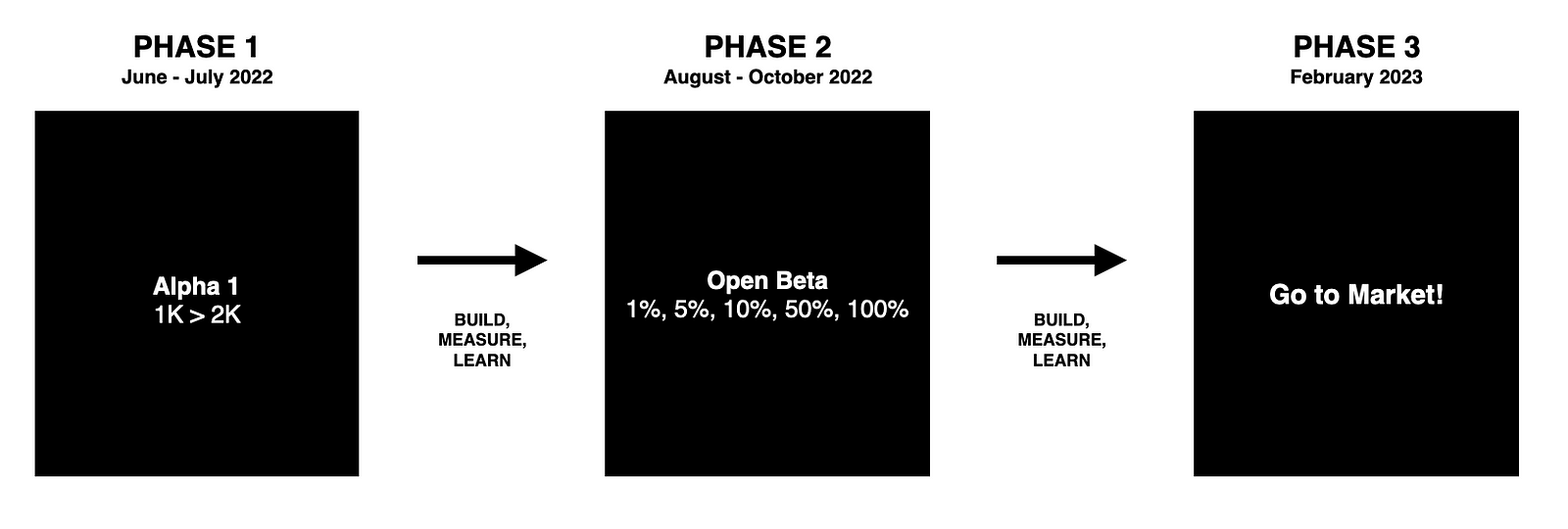 PHASE 1
June - July 2022

Alpha 1
1K > 2K

BUILD, MEASURE, LEARN

PHASE 2
August - October 2022

Open Beta
1%, 5%, 10%, 50%, 100%

BUILD, MEASURE, LEARN

PHASE 3
February 2023

Go to Market!